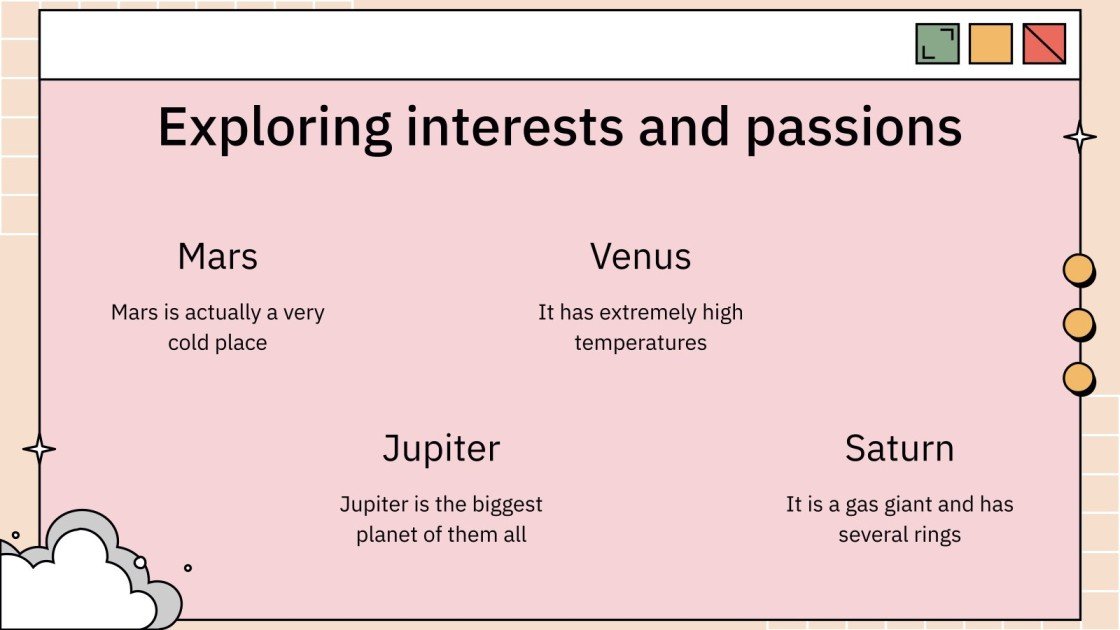 Exploring interests and passions

Mars

Mars is actually a very cold place

Venus

It has extremely high temperatures

Jupiter

Jupiter is the biggest planet of them all

Saturn

It is a gas giant and has several rings